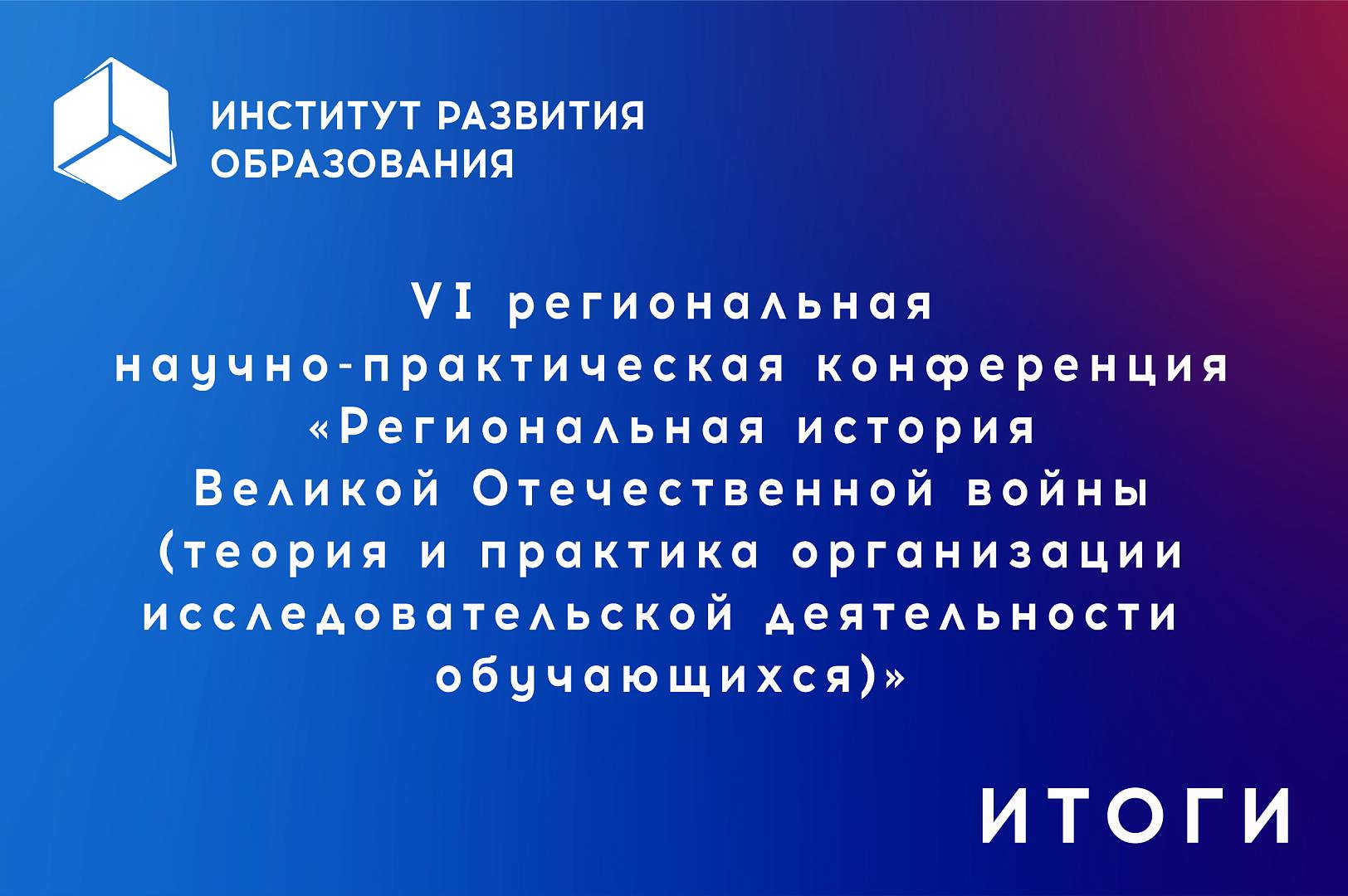 ИНСТИТУТ РАЗВИТИЯ ОБРАЗОВАНИЯ

VI региональная научно-практическая конференция «Региональная история Великой Отечественной войны (теория и практика организации исследовательской деятельности обучающихся)»

ИТОГИ